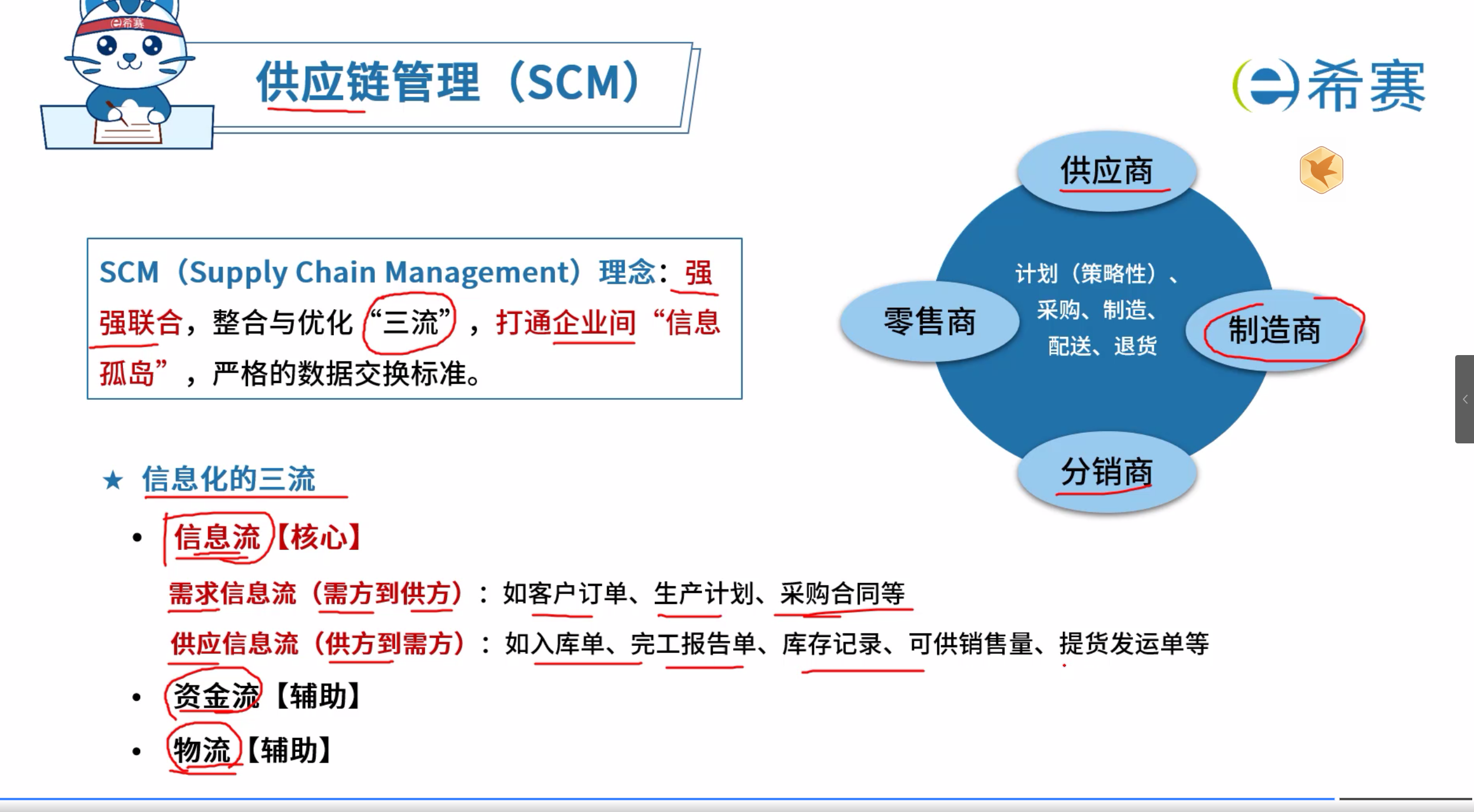 希赛

供应链管理（SCM）

希赛

SCM（Supply Chain Management）理念：强强联合，整合与优化“三流”，打通企业间“信息孤岛”，严格的数据交换标准。

供应商

零售商

计划（策略性）、采购、制造、配送、退货

制造商

分销商

★ 信息化的三流

• 信息流【核心】

需求信息流（需方到供方）：如客户订单、生产计划、采购合同等

供应信息流（供方到需方）：如入库单、完工报告单、库存记录、可供销售量、提货发运单等

• 资金流【辅助】

• 物流【辅助】